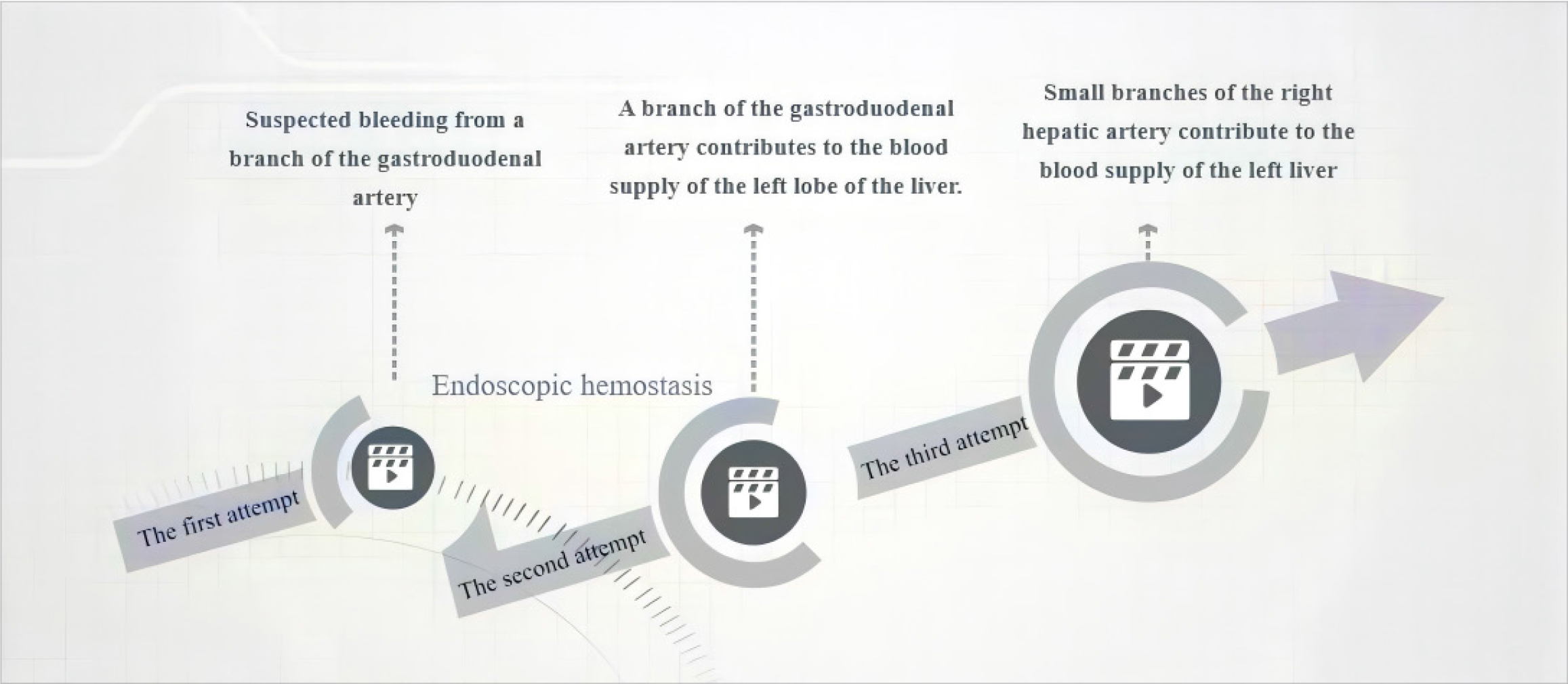 Suspected bleeding from a branch of the gastroduodenal artery

A branch of the gastroduodenal artery contributes to the blood supply of the left lobe of the liver.

Small branches of the right hepatic artery contribute to the blood supply of the left liver

Endoscopic hemostasis

The first attempt

The second attempt

The third attempt